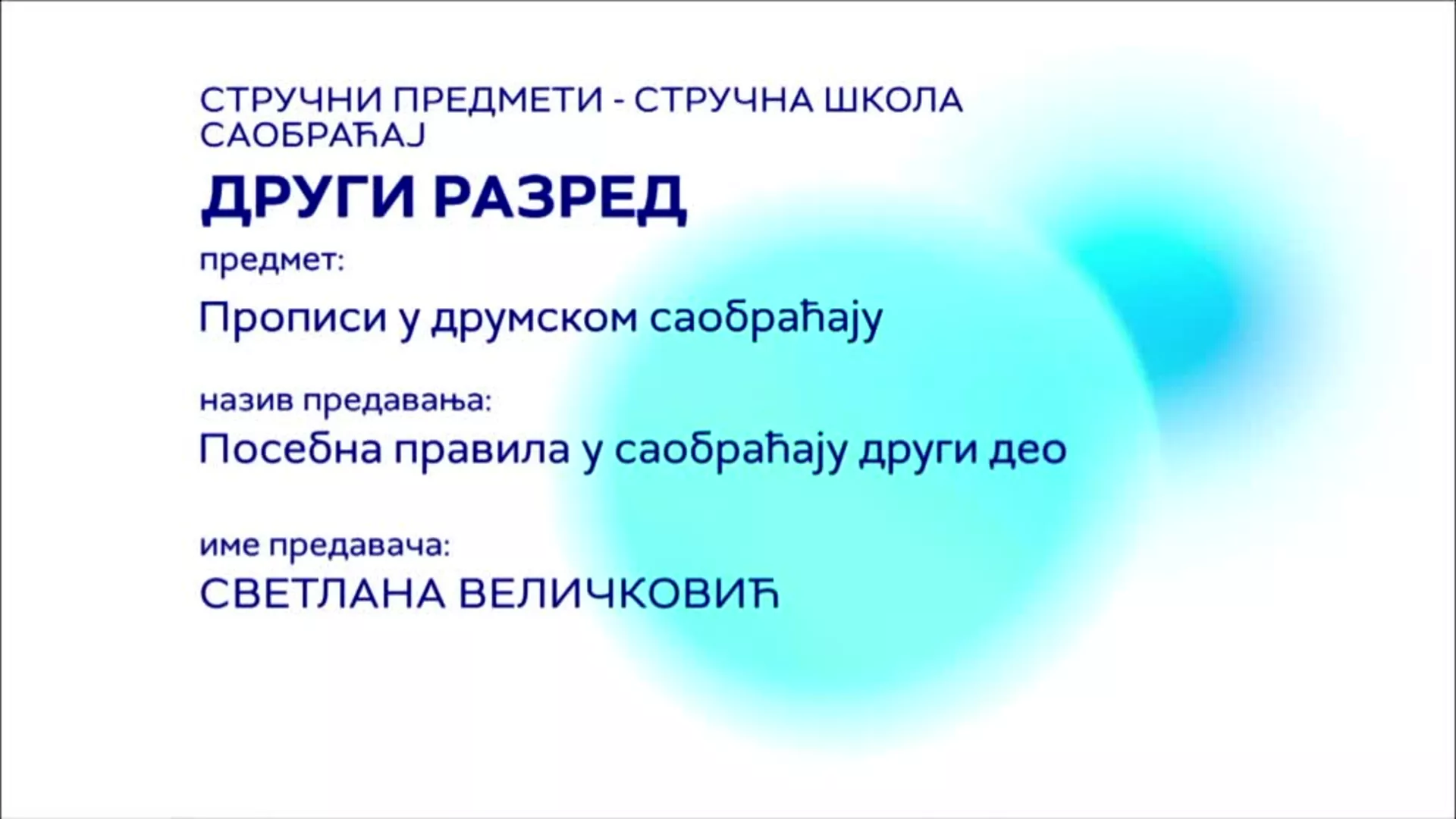 СТРУЧНИ ПРЕДМЕТИ - СТРУЧНА ШКОЛА САОБРАЋАЈ

ДРУГИ РАЗРЕД

предмет:

Прописи у друмском саобраћају

назив предавања:

Посебна правила у саобраћају други део

име предавача:

СВЕТЛАНА ВЕЛИЧКОВИЋ